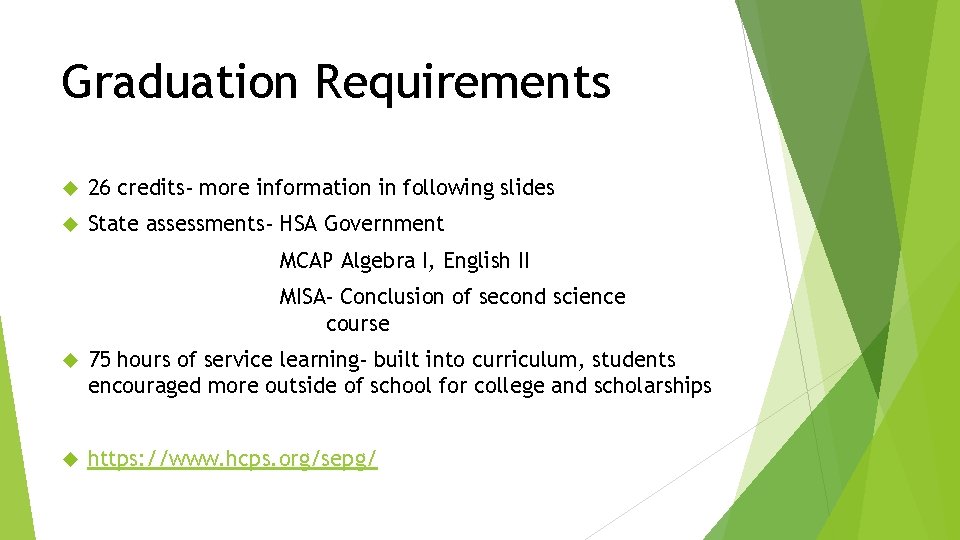 Graduation Requirements

26 credits- more information in following slides

State assessments- HSA Government

MCAP Algebra I, English II

MISA- Conclusion of second science course

75 hours of service learning- built into curriculum, students encouraged more outside of school for college and scholarships

https://www.hcps.org/sepg/